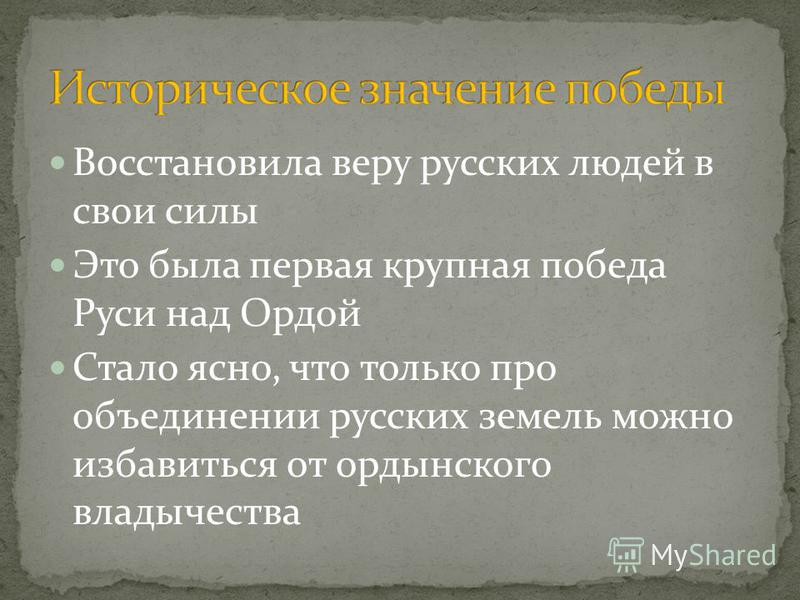 Историческое значение победы

Восстановила веру русских людей в свои силы

Это была первая крупная победа Руси над Ордой

Стало ясно, что только про объединении русских земель можно избавиться от ордынского владычества

MyShared